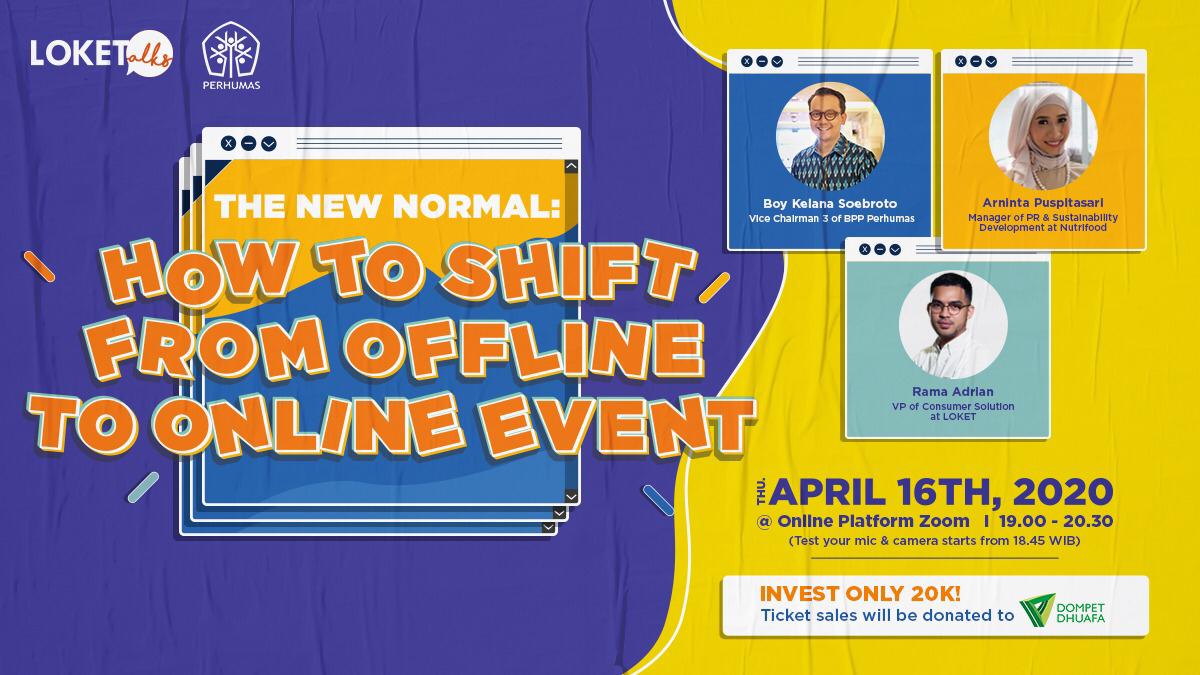 LOKET talks

PERHUMAS

THE NEW NORMAL:
HOW TO SHIFT FROM OFFLINE TO ONLINE EVENT

Boy Kelana Soebroto
Vice Chairman 3 of BPP Perhumas

Arninta Puspitasari
Manager of PR & Sustainability Development at Nutrifood

Rama Adrian
VP of Consumer Solution at LOKET

THU. APRIL 16TH, 2020
@ Online Platform Zoom | 19.00 - 20.30
(Test your mic & camera starts from 18.45 WIB)

INVEST ONLY 20K!
Ticket sales will be donated to DOMPET DHUAFA